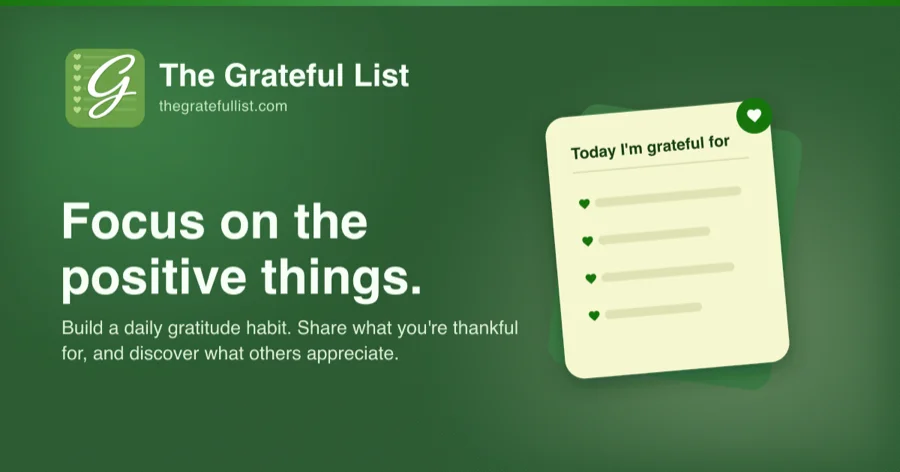 G

The Grateful List
thegratefullist.com

Focus on the positive things.

Build a daily gratitude habit. Share what you're thankful for, and discover what others appreciate.

Today I'm grateful for